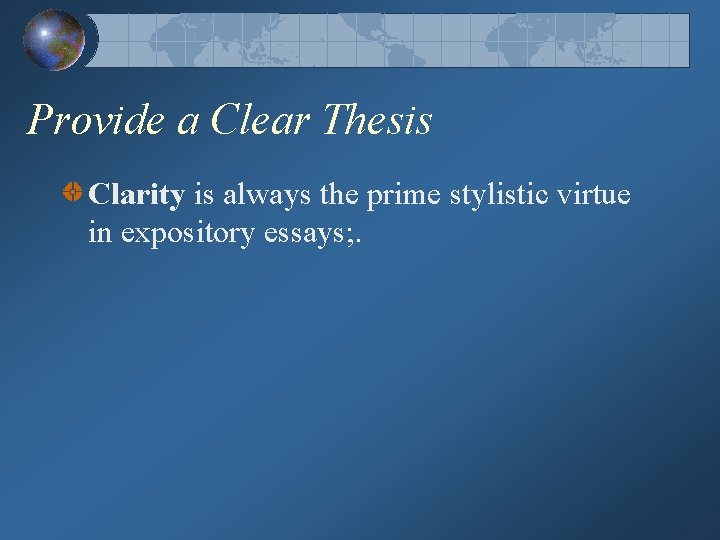 Provide a Clear Thesis

Clarity is always the prime stylistic virtue in expository essays;.